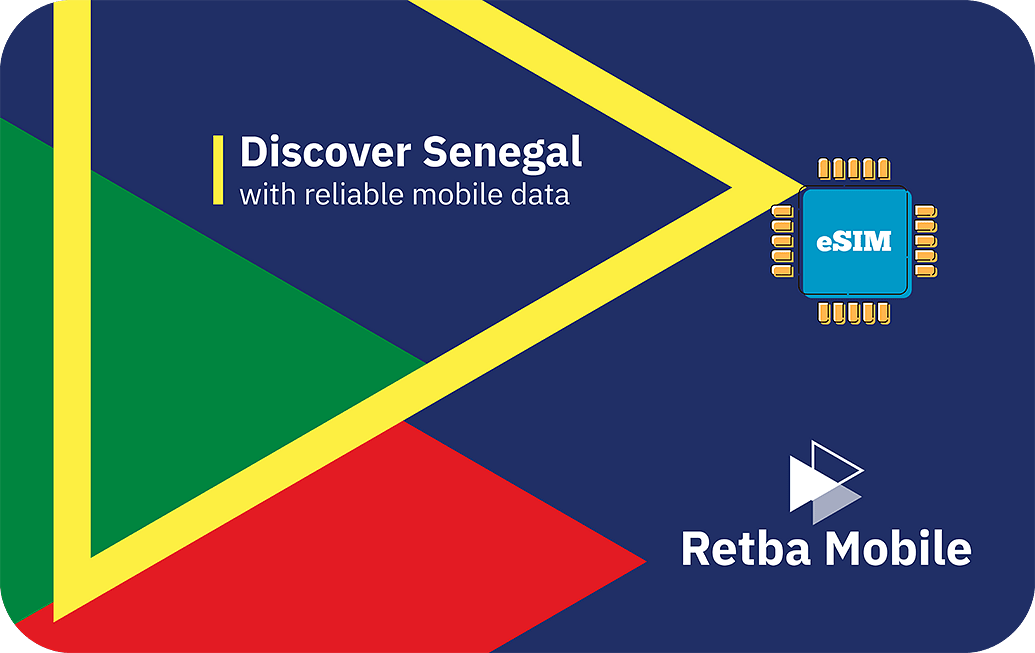 Discover Senegal
with reliable mobile data

eSIM

Retba Mobile